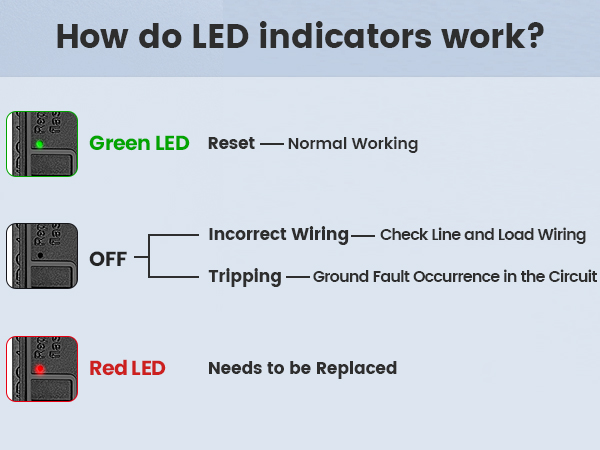 How do LED indicators work?

Green LED Reset — Normal Working

OFF

Incorrect Wiring — Check Line and Load Wiring

Tripping — Ground Fault Occurrence in the Circuit

Red LED Needs to be Replaced